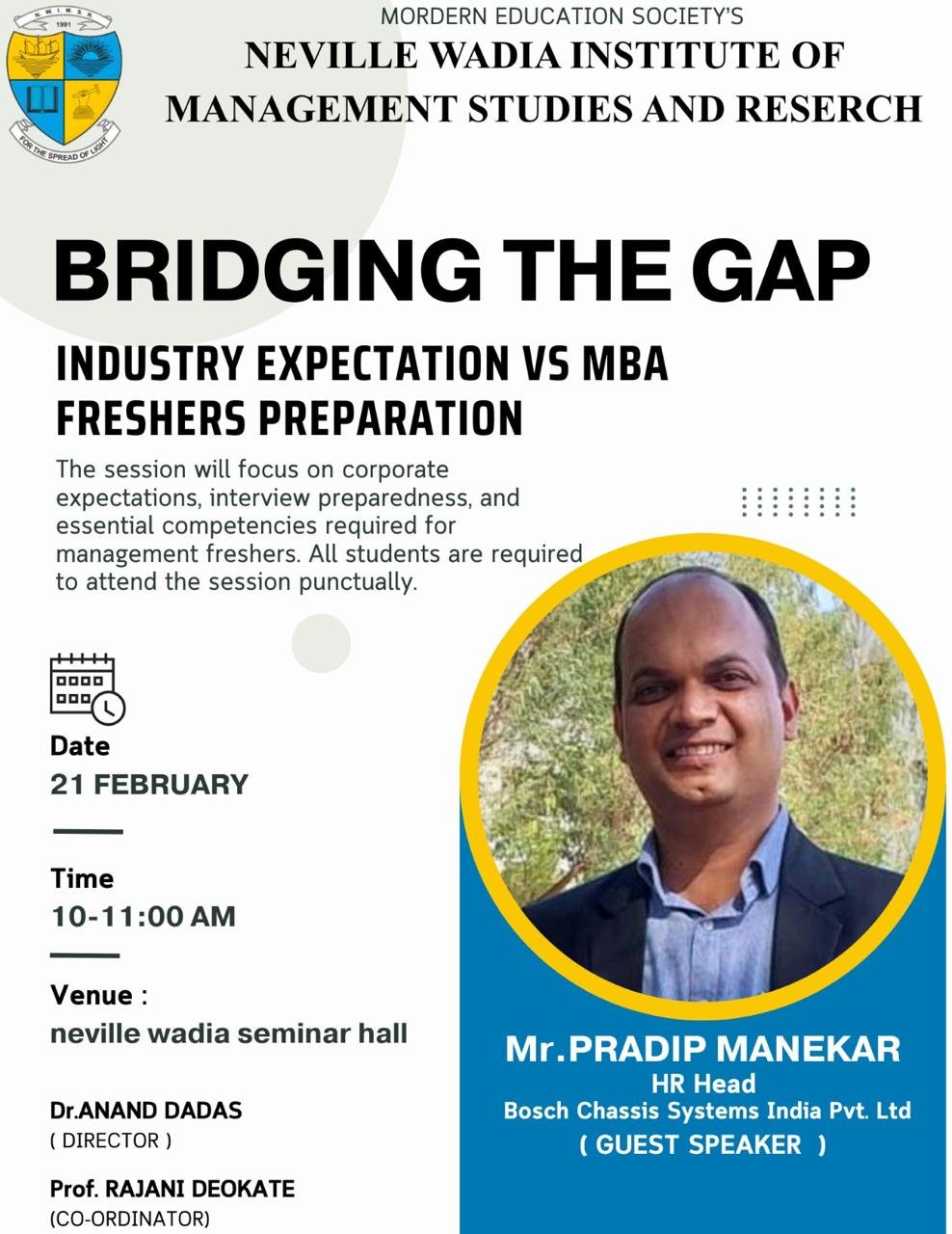 N. W. I. M. S. R.
1991
FOR THE SPREAD OF LIGHT

MORDERN EDUCATION SOCIETY'S
NEVILLE WADIA INSTITUTE OF MANAGEMENT STUDIES AND RESERCH

BRIDGING THE GAP

INDUSTRY EXPECTATION VS MBA FRESHERS PREPARATION

The session will focus on corporate expectations, interview preparedness, and essential competencies required for management freshers. All students are required to attend the session punctually.

Date
21 FEBRUARY

Time
10-11:00 AM

Venue :
neville wadia seminar hall

Dr.ANAND DADAS
( DIRECTOR )

Prof. RAJANI DEOKATE
(CO-ORDINATOR)

Mr.PRADIP MANEKAR
HR Head
Bosch Chassis Systems India Pvt. Ltd
( GUEST SPEAKER )